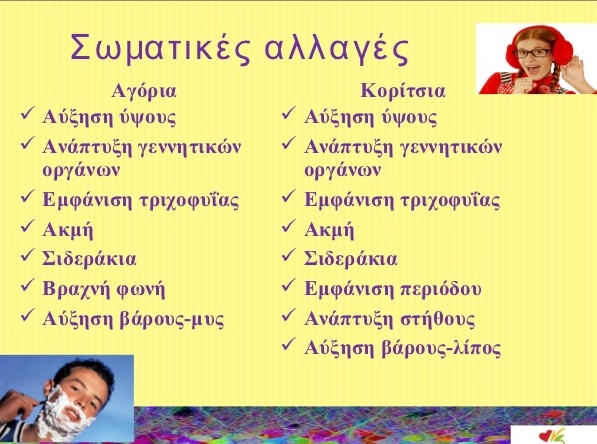 Σωματικές αλλαγές

Αγόρια

✓ Αύξηση ύψους
✓ Ανάπτυξη γεννητικών οργάνων
✓ Εμφάνιση τριχοφυΐας
✓ Ακμή
✓ Σιδεράκια
✓ Βραχνή φωνή
✓ Αύξηση βάρους-μυς

Κορίτσια

✓ Αύξηση ύψους
✓ Ανάπτυξη γεννητικών οργάνων
✓ Εμφάνιση τριχοφυΐας
✓ Ακμή
✓ Σιδεράκια
✓ Εμφάνιση περιόδου
✓ Ανάπτυξη στήθους
✓ Αύξηση βάρους-λίπος